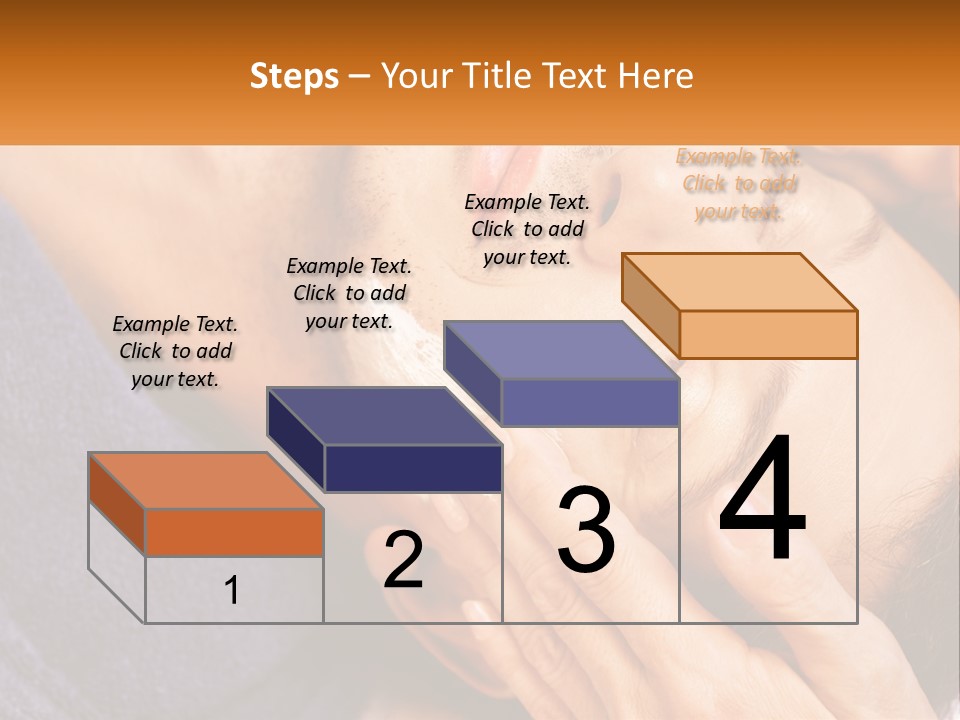 Steps – Your Title Text Here

Example Text. Click to add your text.

Example Text. Click to add your text.

Example Text. Click to add your text.

Example Text. Click to add your text.

1

2

3

4